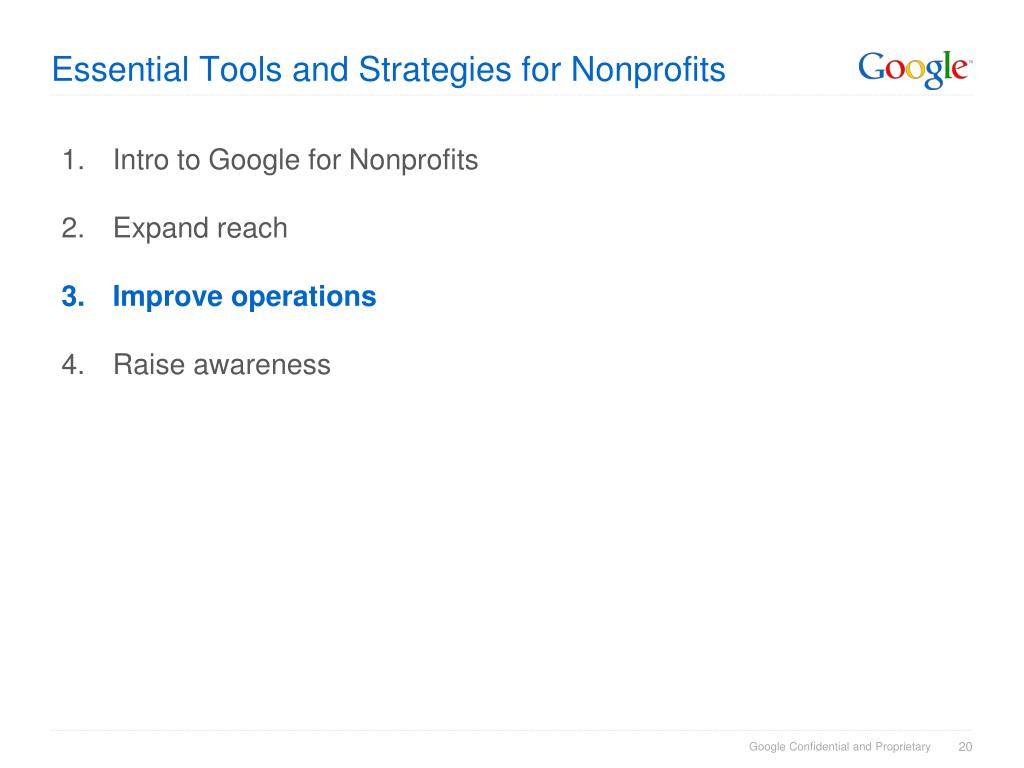 Essential Tools and Strategies for Nonprofits

Google™

1. Intro to Google for Nonprofits

2. Expand reach

3. Improve operations

4. Raise awareness

Google Confidential and Proprietary 20